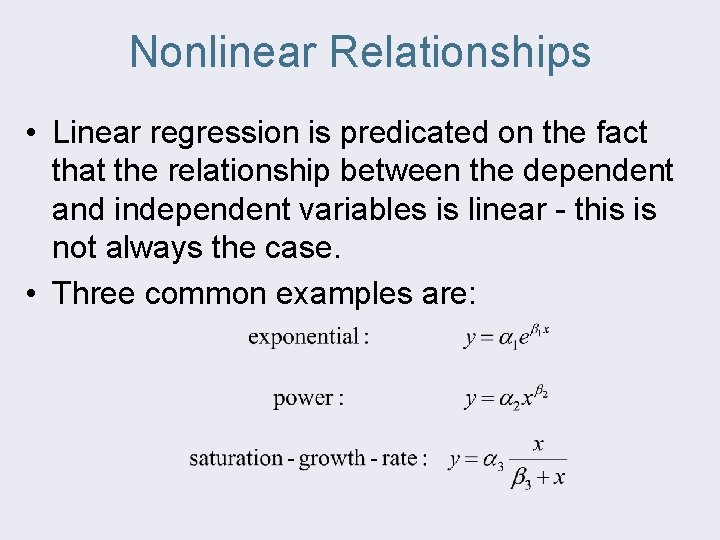 Nonlinear Relationships

• Linear regression is predicated on the fact that the relationship between the dependent and independent variables is linear - this is not always the case.

• Three common examples are:

exponential : $y = \alpha_1 e^{\beta_1 x}$

power : $y = \alpha_2 x^{\beta_2}$

saturation - growth - rate : $y = \alpha_3 \frac{x}{\beta_3 + x}$